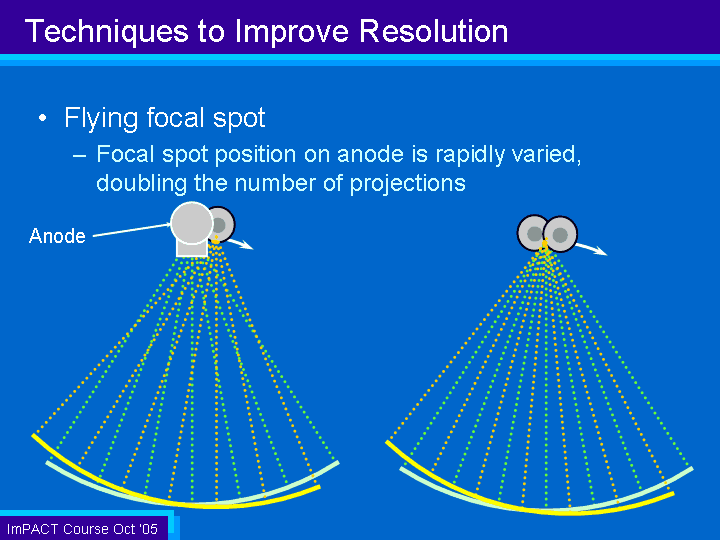 Techniques to Improve Resolution

• Flying focal spot

– Focal spot position on anode is rapidly varied, doubling the number of projections

Anode

ImPACT Course Oct '05